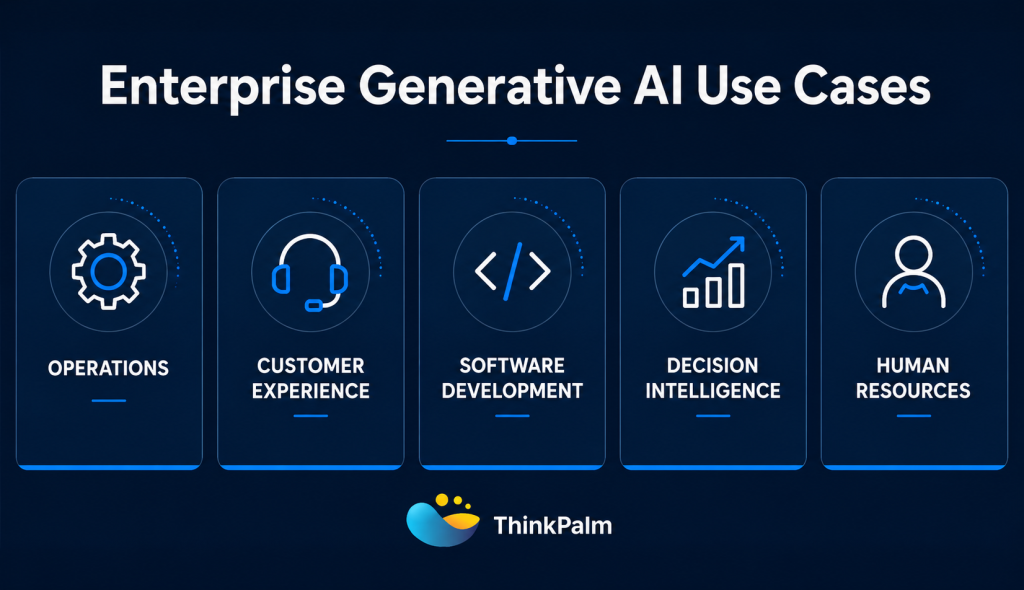 Enterprise Generative AI Use Cases

OPERATIONS

CUSTOMER EXPERIENCE

SOFTWARE DEVELOPMENT

DECISION INTELLIGENCE

HUMAN RESOURCES

ThinkPalm